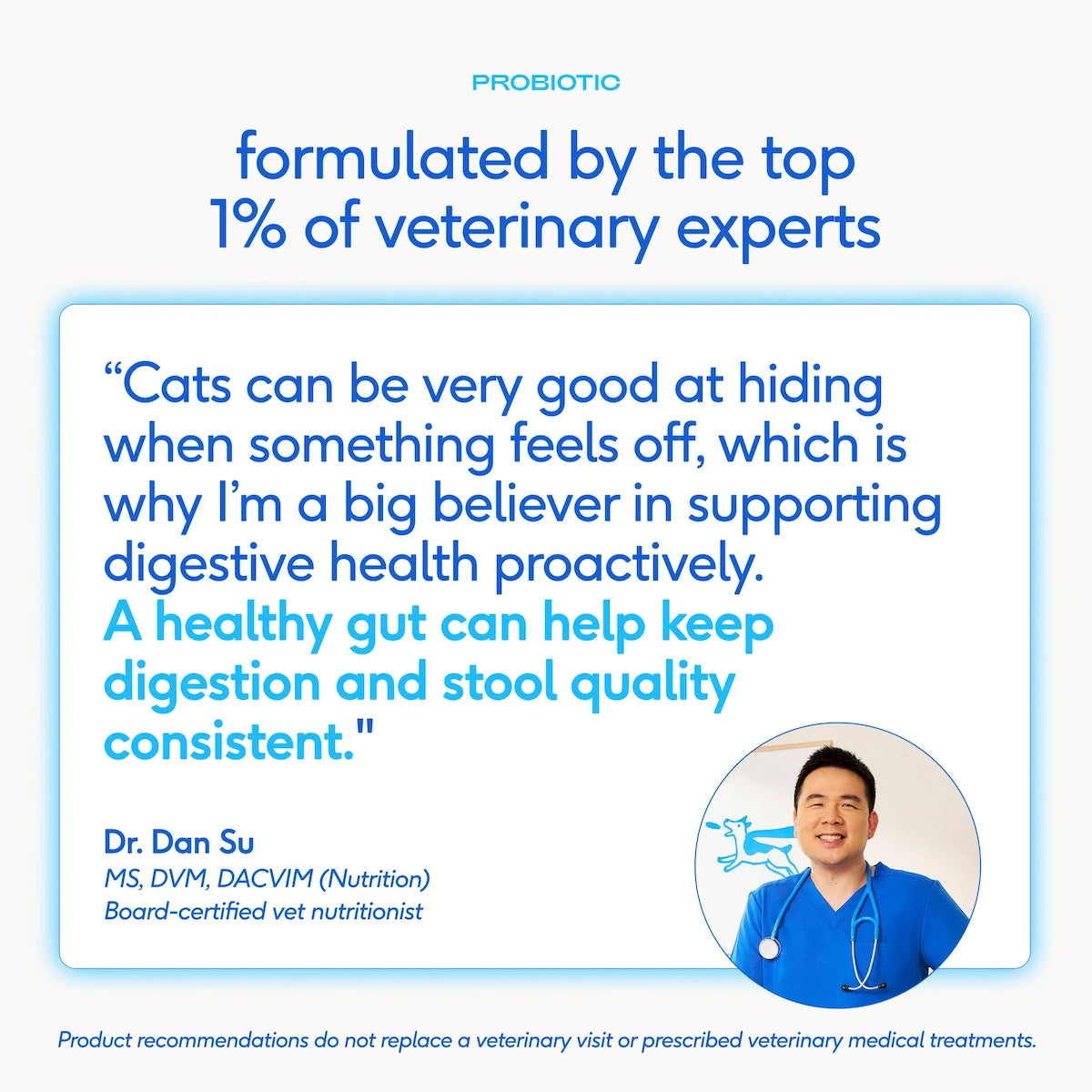 PROBIOTIC

formulated by the top 1% of veterinary experts

“Cats can be very good at hiding when something feels off, which is why I’m a big believer in supporting digestive health proactively. A healthy gut can help keep digestion and stool quality consistent."

Dr. Dan Su
MS, DVM, DACVIM (Nutrition)
Board-certified vet nutritionist

Product recommendations do not replace a veterinary visit or prescribed veterinary medical treatments.